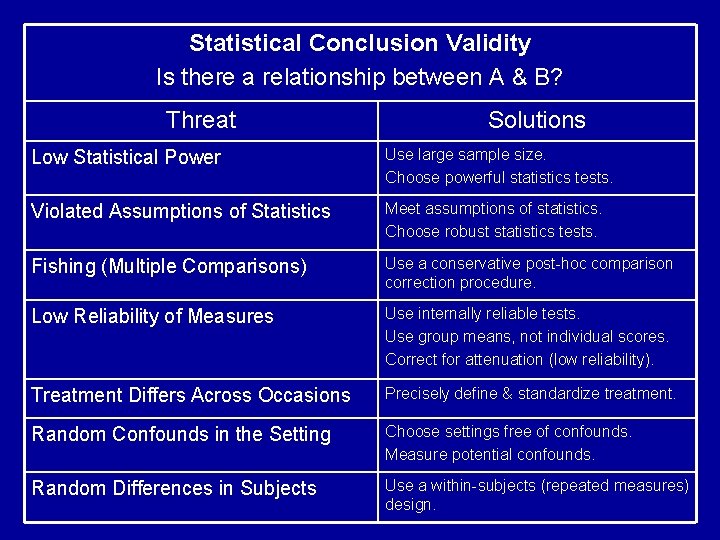 Statistical Conclusion Validity
Is there a relationship between A & B?

| Threat | Solutions |
|---|---|
| Low Statistical Power | Use large sample size. Choose powerful statistics tests. |
| Violated Assumptions of Statistics | Meet assumptions of statistics. Choose robust statistics tests. |
| Fishing (Multiple Comparisons) | Use a conservative post-hoc comparison correction procedure. |
| Low Reliability of Measures | Use internally reliable tests. Use group means, not individual scores. Correct for attenuation (low reliability). |
| Treatment Differs Across Occasions | Precisely define & standardize treatment. |
| Random Confounds in the Setting | Choose settings free of confounds. Measure potential confounds. |
| Random Differences in Subjects | Use a within-subjects (repeated measures) design. |